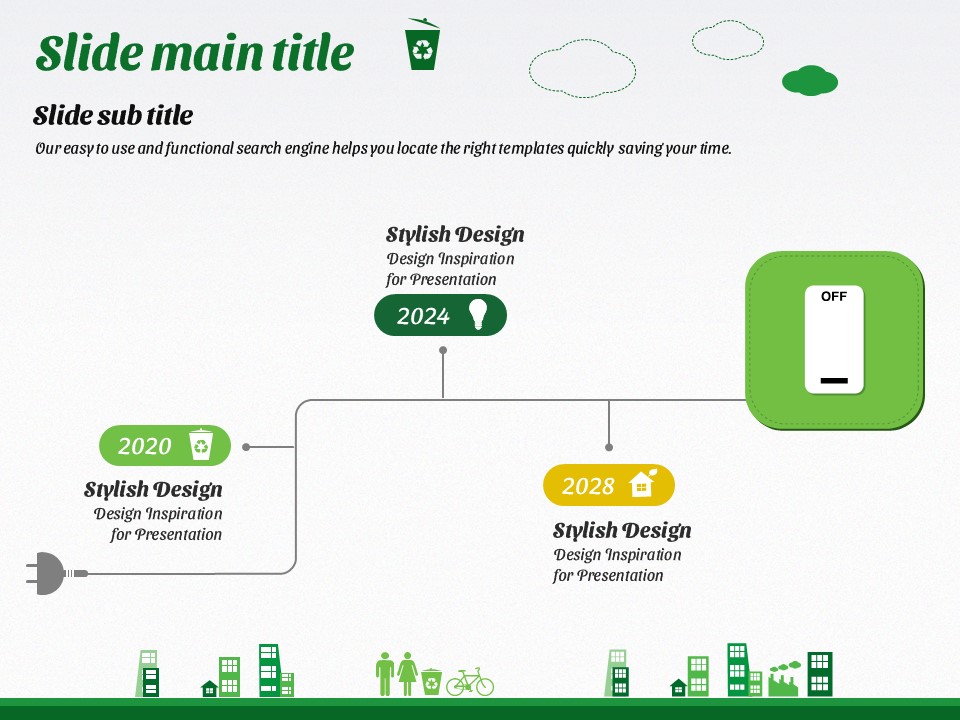 Slide main title

Slide sub title

Our easy to use and functional search engine helps you locate the right templates quickly saving your time.

Stylish Design
Design Inspiration for Presentation

2024

OFF

2020

Stylish Design
Design Inspiration for Presentation

2028

Stylish Design
Design Inspiration for Presentation